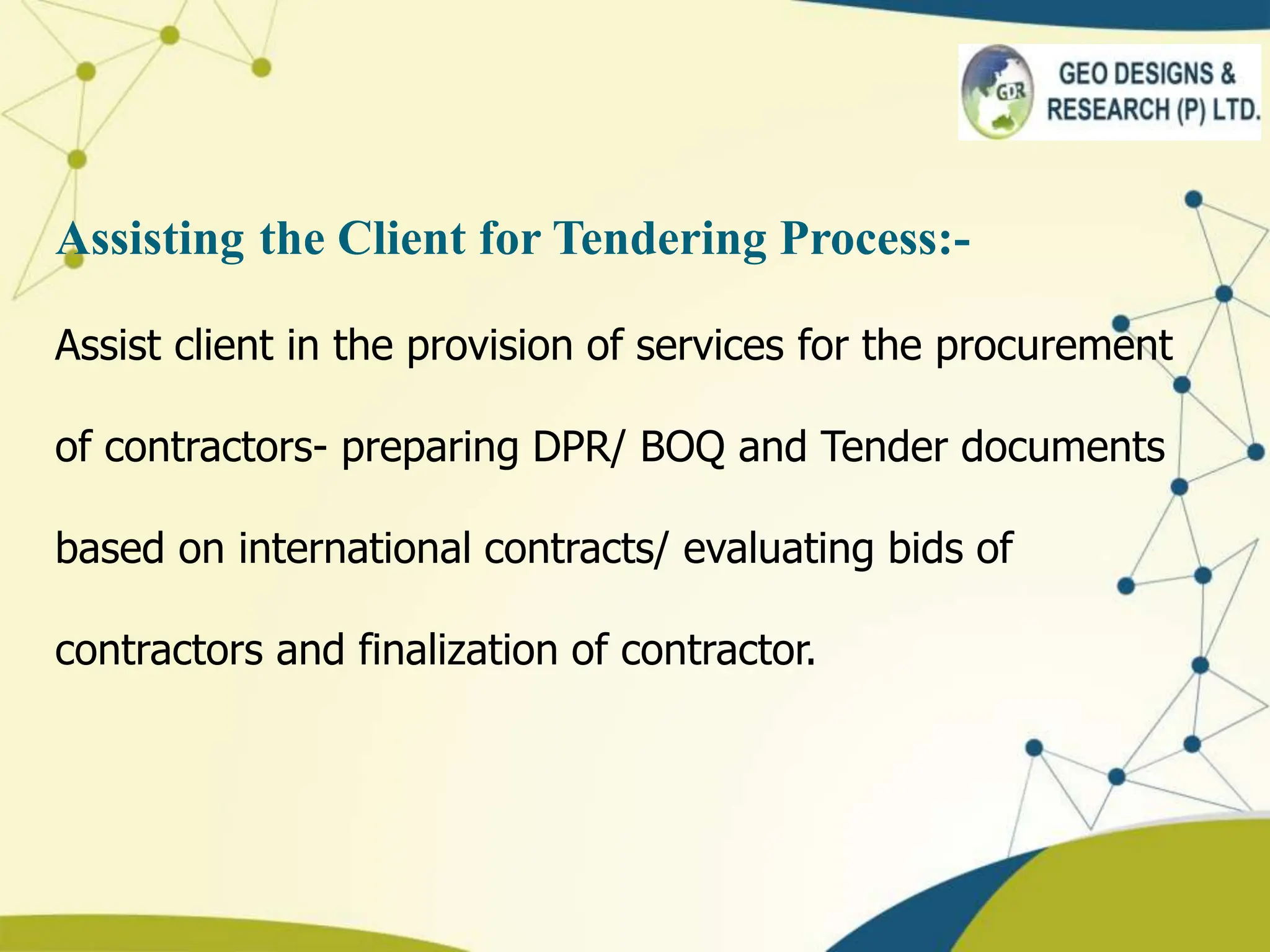 GDR

GEO DESIGNS & RESEARCH (P) LTD.

Assisting the Client for Tendering Process:-

Assist client in the provision of services for the procurement of contractors- preparing DPR/ BOQ and Tender documents based on international contracts/ evaluating bids of contractors and finalization of contractor.